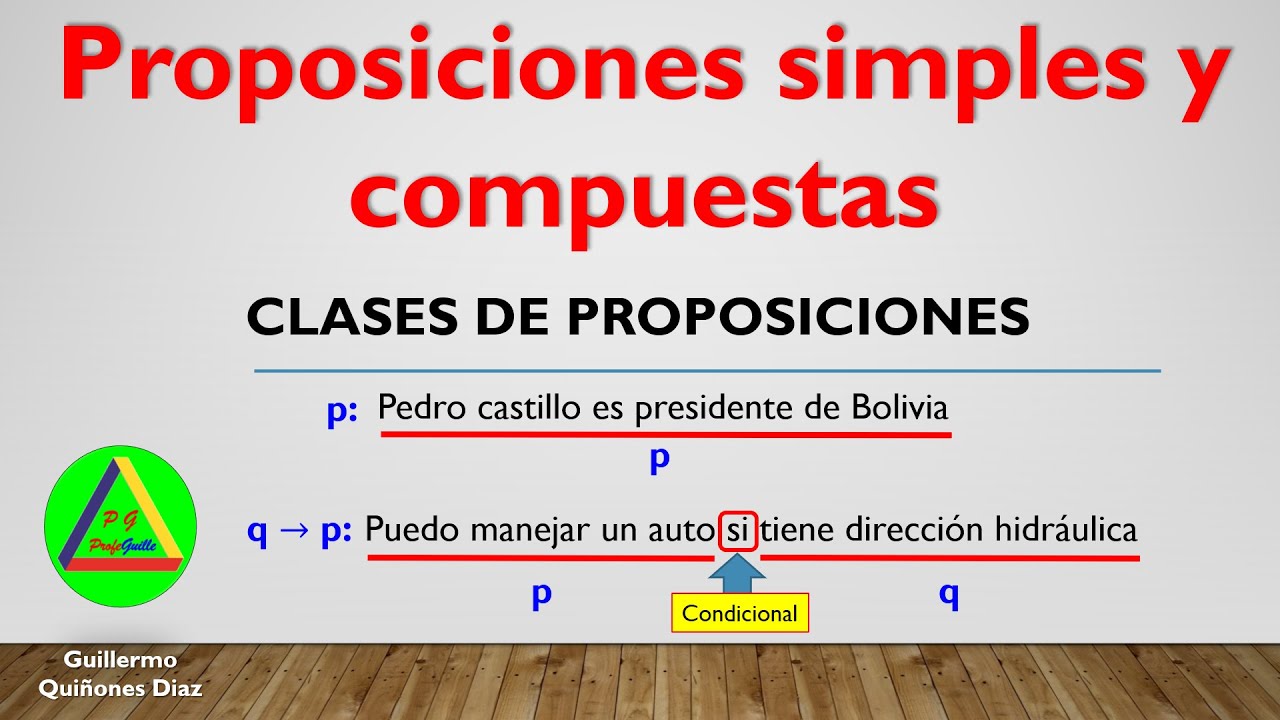 Proposiciones simples y compuestas

CLASES DE PROPOSICIONES

p: Pedro castillo es presidente de Bolivia

p

$q \rightarrow p$: Puedo manejar un auto si tiene dirección hidráulica

p

Condicional

q

P G
ProfeGuille

Guillermo Quiñones Diaz